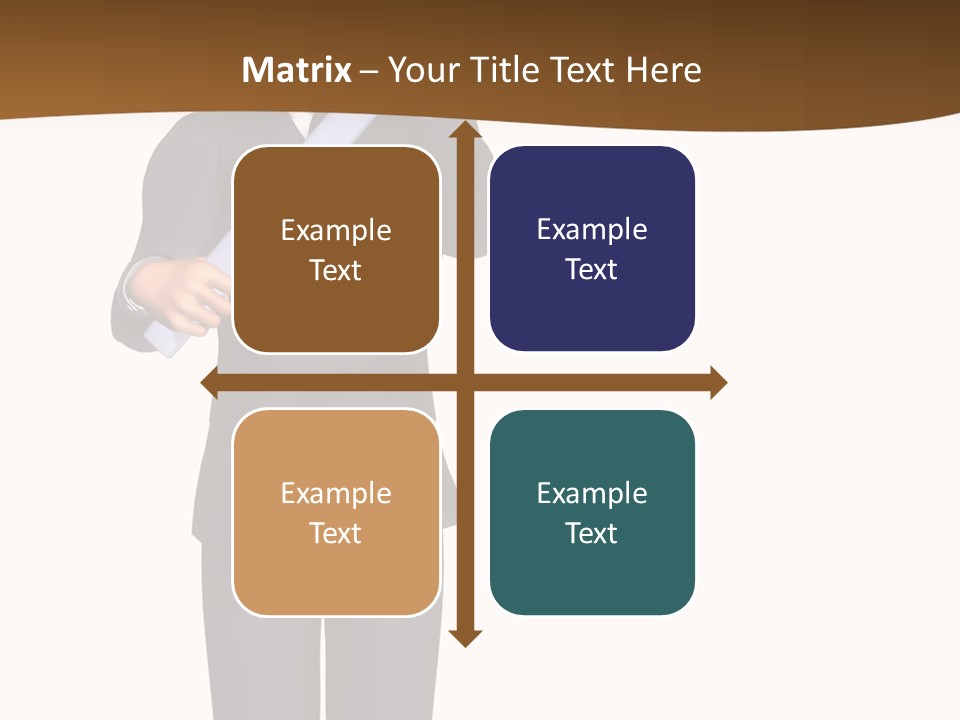 Matrix – Your Title Text Here

Example Text

Example Text

Example Text

Example Text